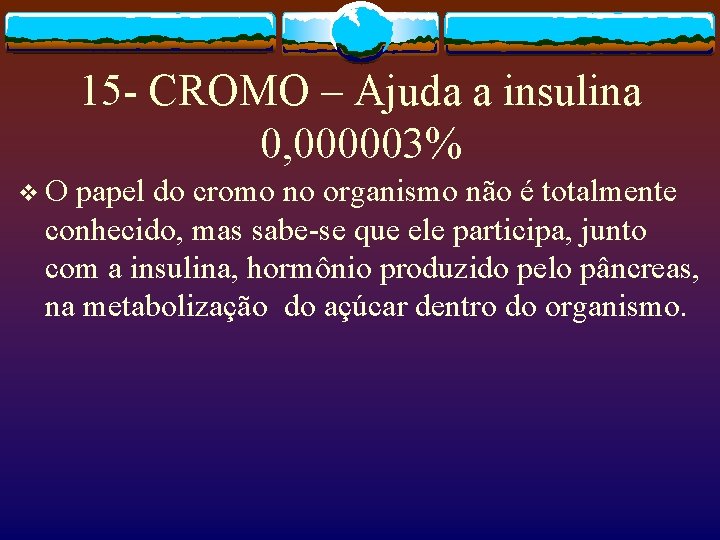 15- CROMO – Ajuda a insulina 0,000003%

O papel do cromo no organismo não é totalmente conhecido, mas sabe-se que ele participa, junto com a insulina, hormônio produzido pelo pâncreas, na metabolização do açúcar dentro do organismo.